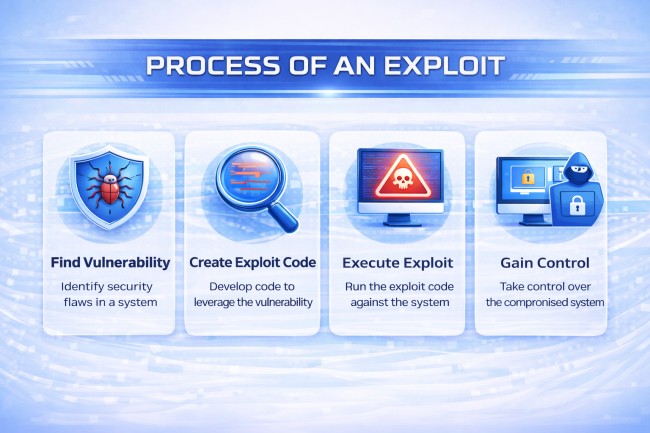 PROCESS OF AN EXPLOIT

Find Vulnerability

Identify security flaws in a system

Create Exploit Code

Develop code to leverage the vulnerability

Execute Exploit

Run the exploit code against the system

Gain Control

Take control over the compromised system